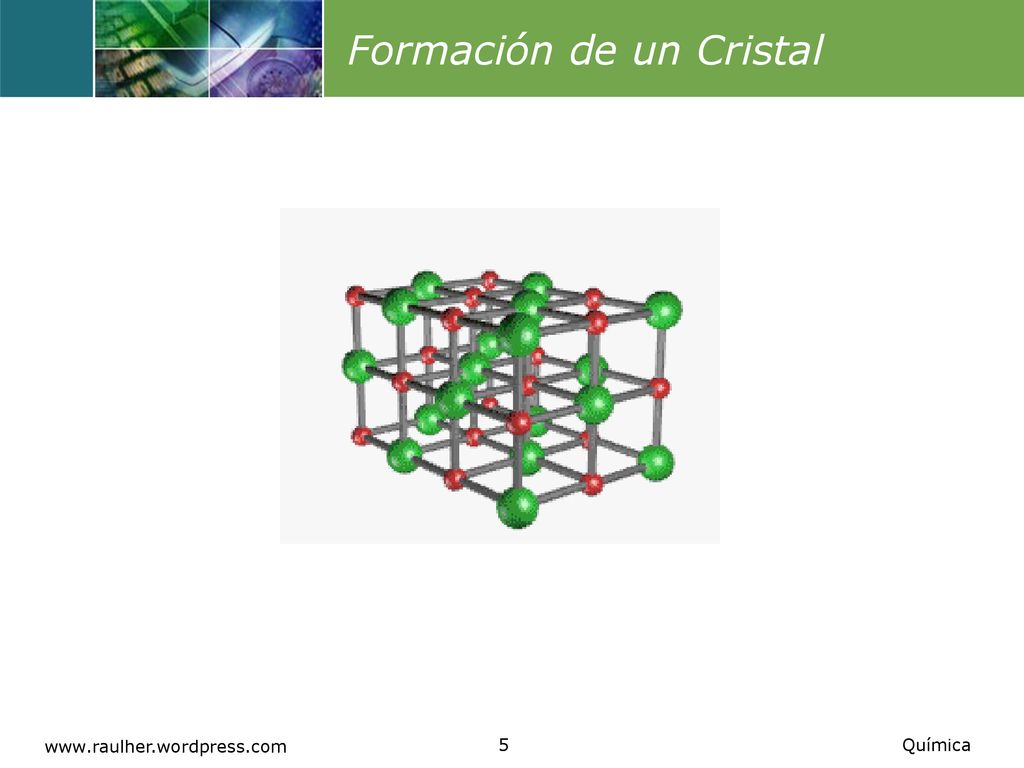 Formación de un Cristal

www.raulher.wordpress.com

5

Química